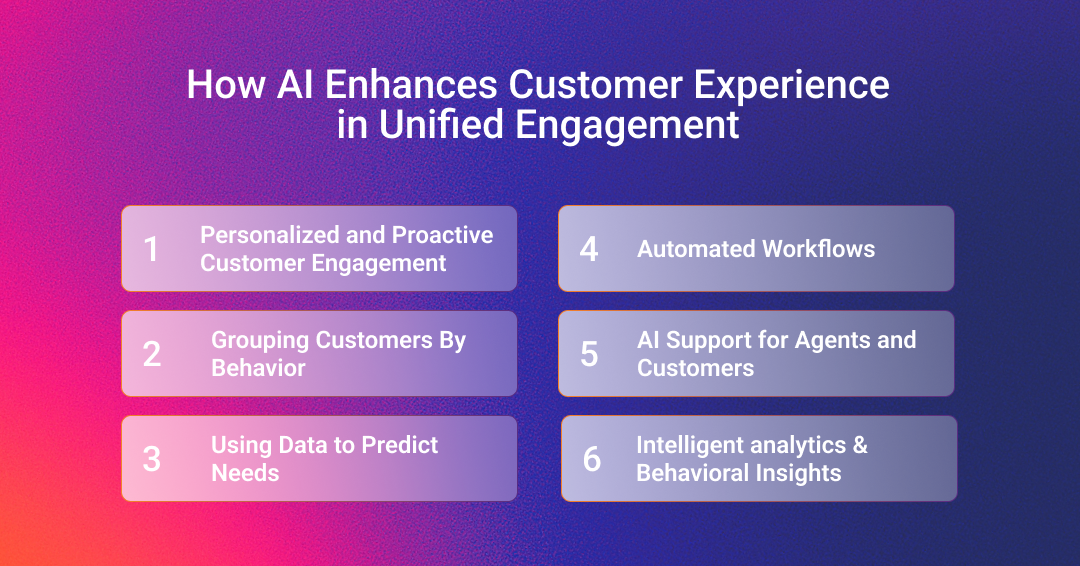 How AI Enhances Customer Experience in Unified Engagement

1 Personalized and Proactive Customer Engagement

2 Grouping Customers By Behavior

3 Using Data to Predict Needs

4 Automated Workflows

5 AI Support for Agents and Customers

6 Intelligent analytics & Behavioral Insights